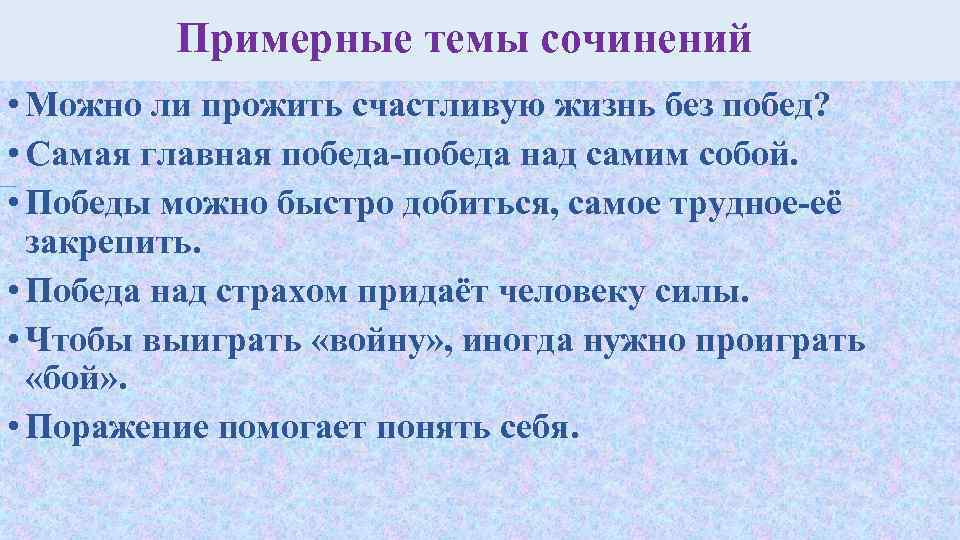 Примерные темы сочинений

• Можно ли прожить счастливую жизнь без побед?
• Самая главная победа-победа над самим собой.
• Победы можно быстро добиться, самое трудное-её закрепить.
• Победа над страхом придаёт человеку силы.
• Чтобы выиграть «войну», иногда нужно проиграть «бой».
• Поражение помогает понять себя.